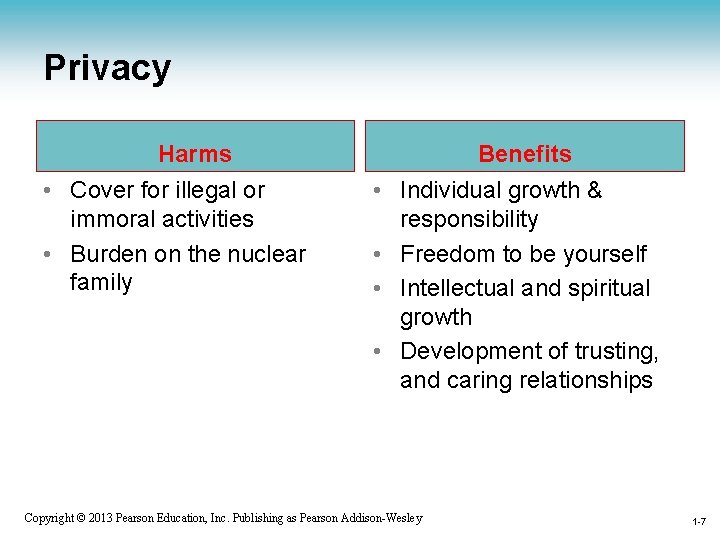 Privacy

Harms

• Cover for illegal or immoral activities
• Burden on the nuclear family

Benefits

• Individual growth & responsibility
• Freedom to be yourself
• Intellectual and spiritual growth
• Development of trusting, and caring relationships

Copyright © 2013 Pearson Education, Inc. Publishing as Pearson Addison-Wesley

1-7